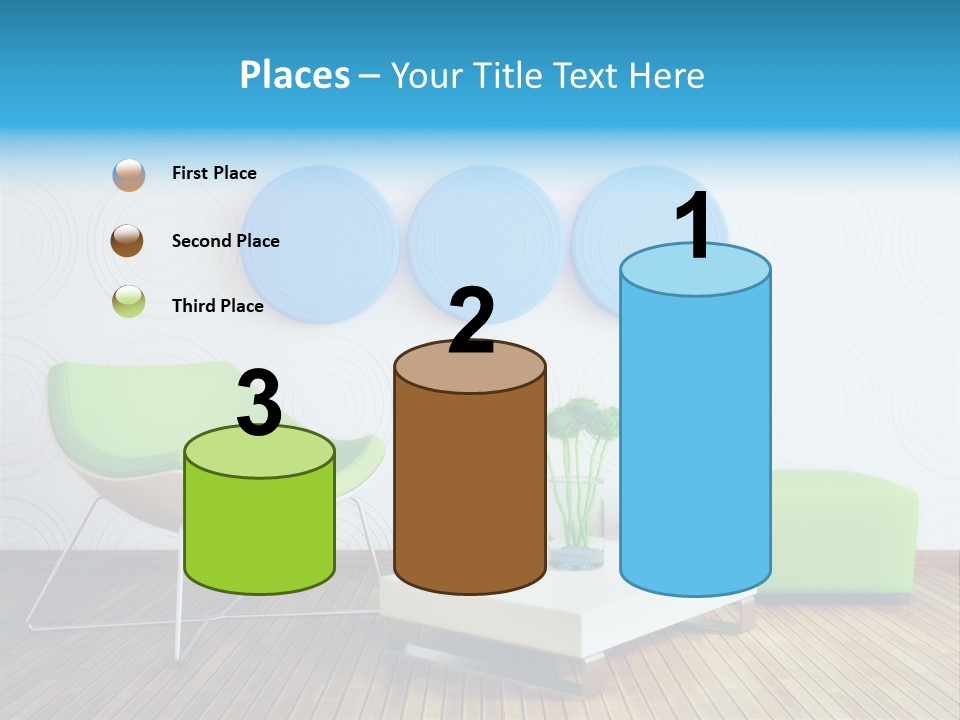 Places – Your Title Text Here

First Place

Second Place

Third Place

3

2

1